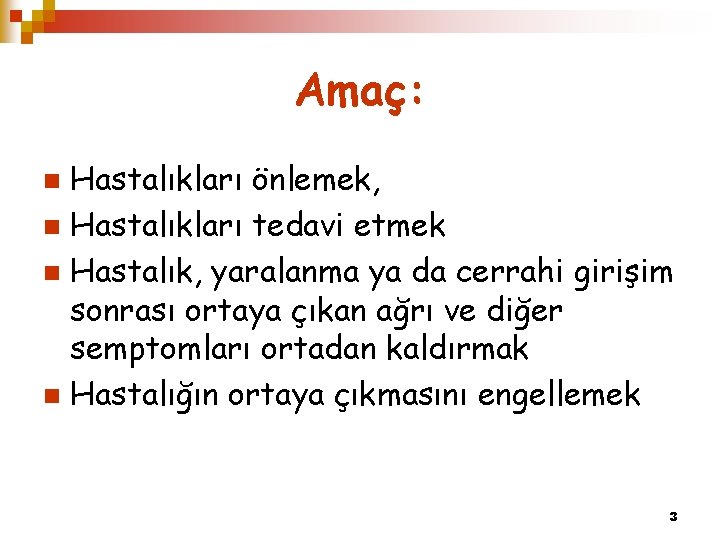 Amaç:

- Hastalıkları önlemek,
- Hastalıkları tedavi etmek
- Hastalık, yaralanma ya da cerrahi girişim sonrası ortaya çıkan ağrı ve diğer semptomları ortadan kaldırmak
- Hastalığın ortaya çıkmasını engellemek

3